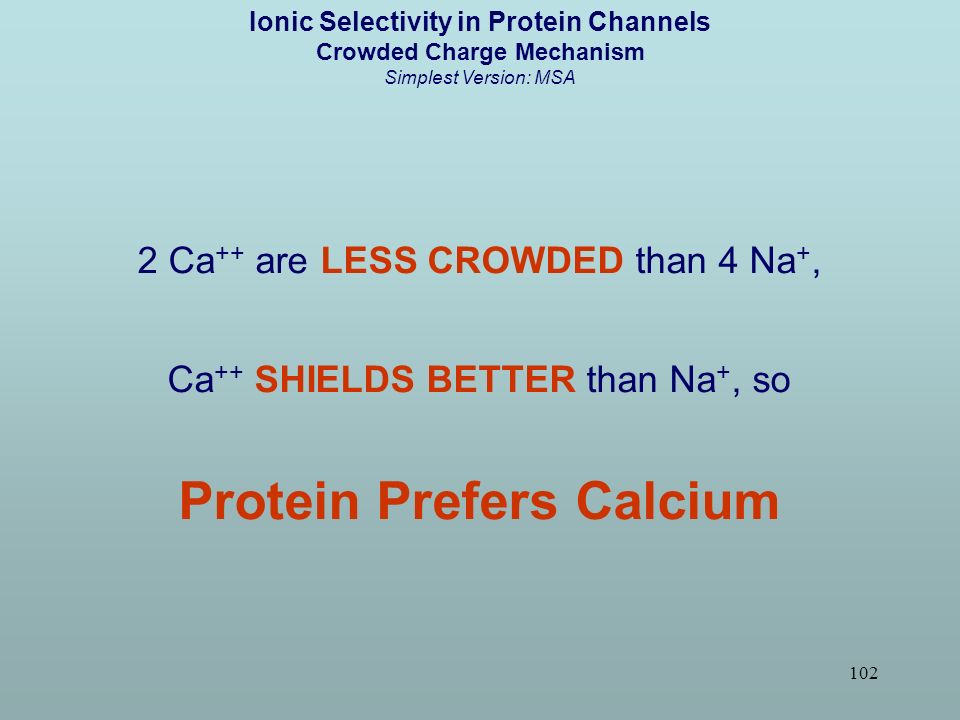 Ionic Selectivity in Protein Channels
Crowded Charge Mechanism
Simplest Version: MSA

2 $Ca^{++}$ are LESS CROWDED than 4 $Na^{+}$,

$Ca^{++}$ SHIELDS BETTER than $Na^{+}$, so

Protein Prefers Calcium

102